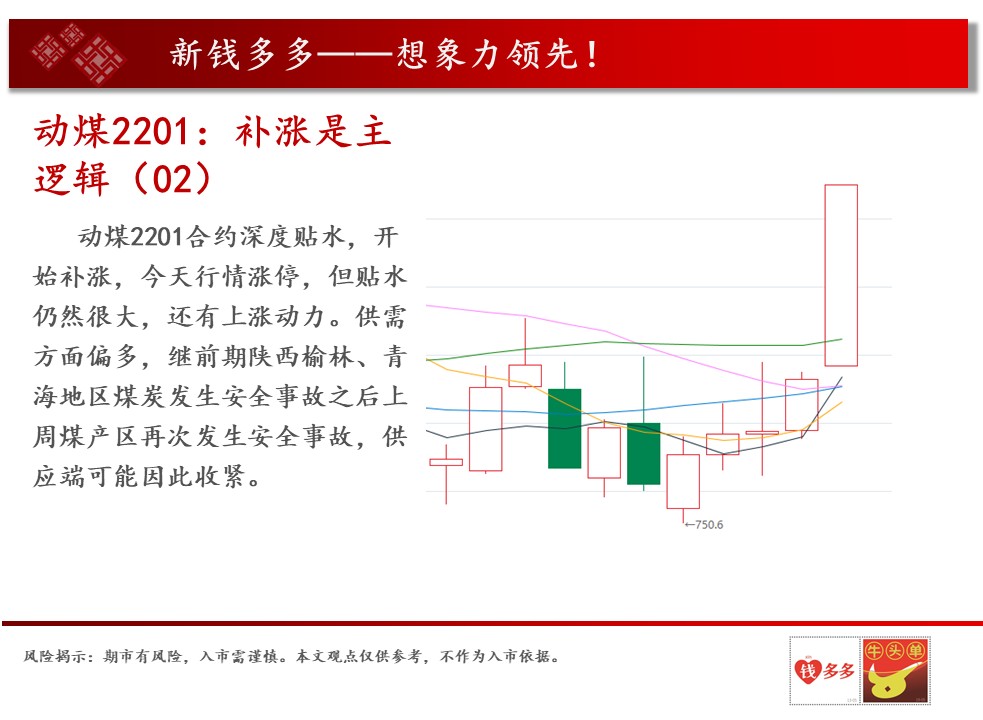 新钱多多——想象力领先！

动煤2201：补涨是主逻辑（02）

动煤2201合约深度贴水，开始补涨，今天行情涨停，但贴水仍然很大，还有上涨动力。供需方面偏多，继前期陕西榆林、青海地区煤炭发生安全事故之后上周煤产区再次发生安全事故，供应端可能因此收紧。

←750.6

风险揭示：期市有风险，入市需谨慎。本文观点仅供参考，不作为入市依据。

钱多多

牛头单